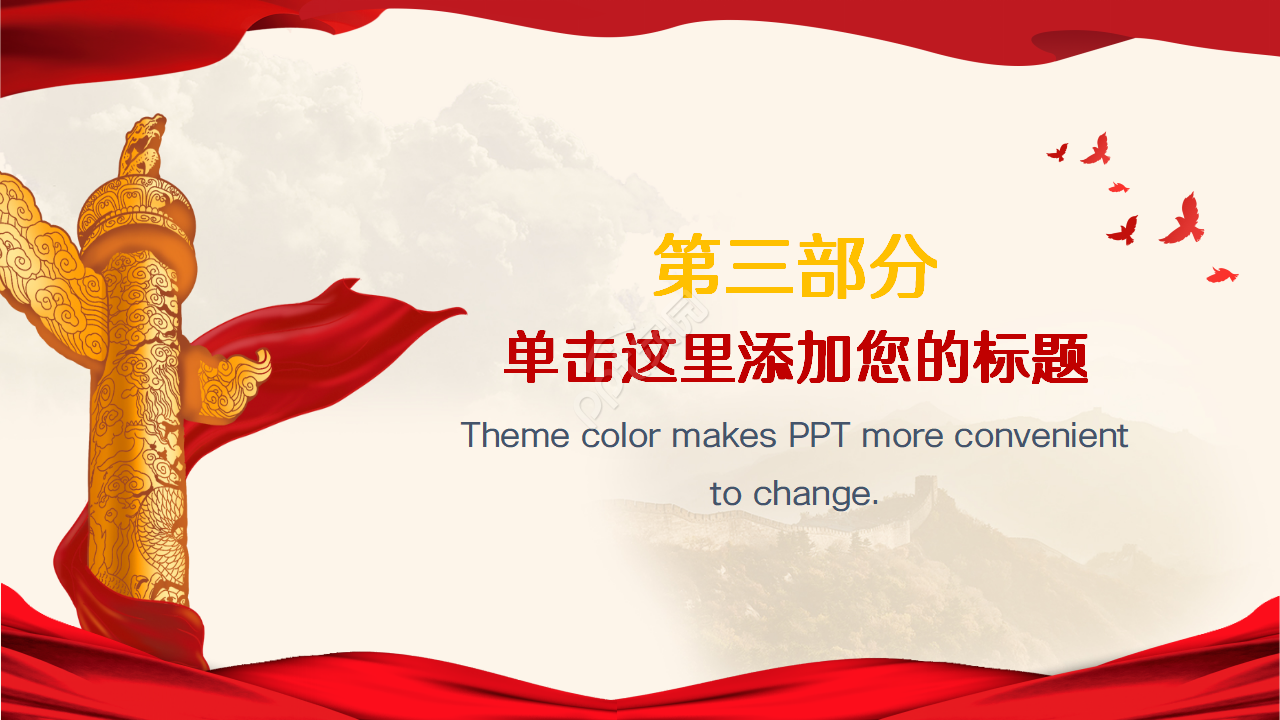 第三部分

单击这里添加您的标题

Theme color makes PPT more convenient to change.